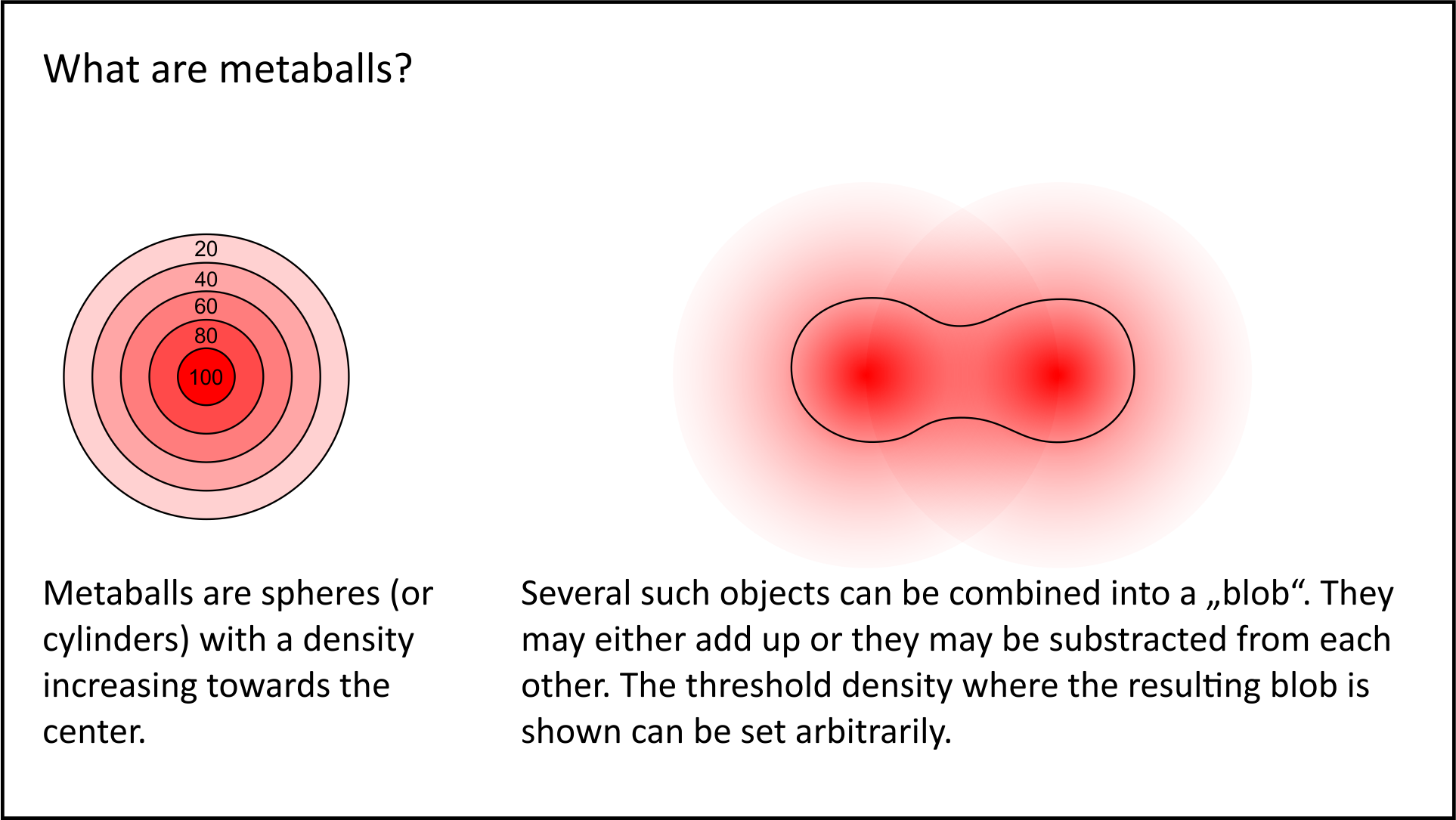 What are metaballs?

20
40
60
80
100

Metaballs are spheres (or cylinders) with a density increasing towards the center.

Several such objects can be combined into a „blob“. They may either add up or they may be substracted from each other. The threshold density where the resulting blob is shown can be set arbitrarily.